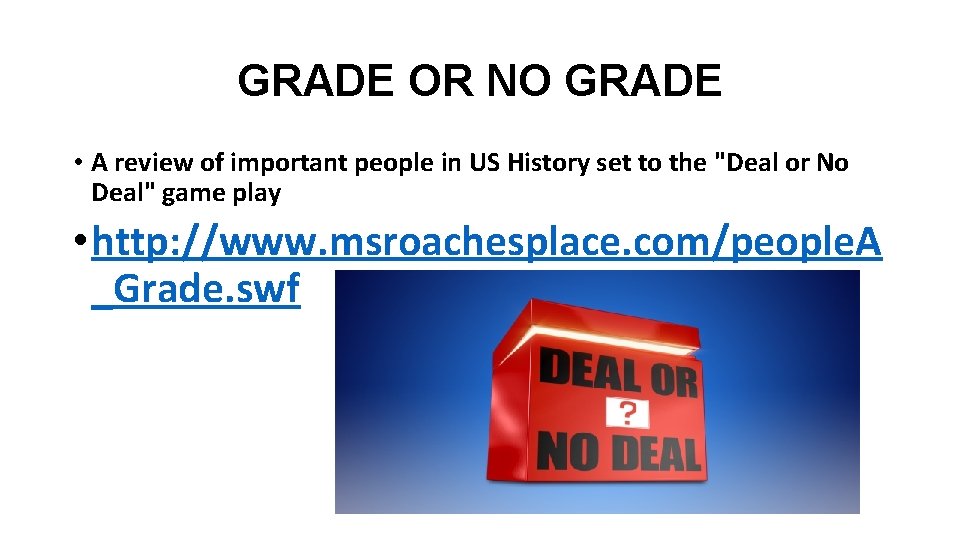 GRADE OR NO GRADE

• A review of important people in US History set to the "Deal or No Deal" game play

• http://www.msroachesplace.com/peopleA_Grade.swf

DEAL OR
?
NO DEAL